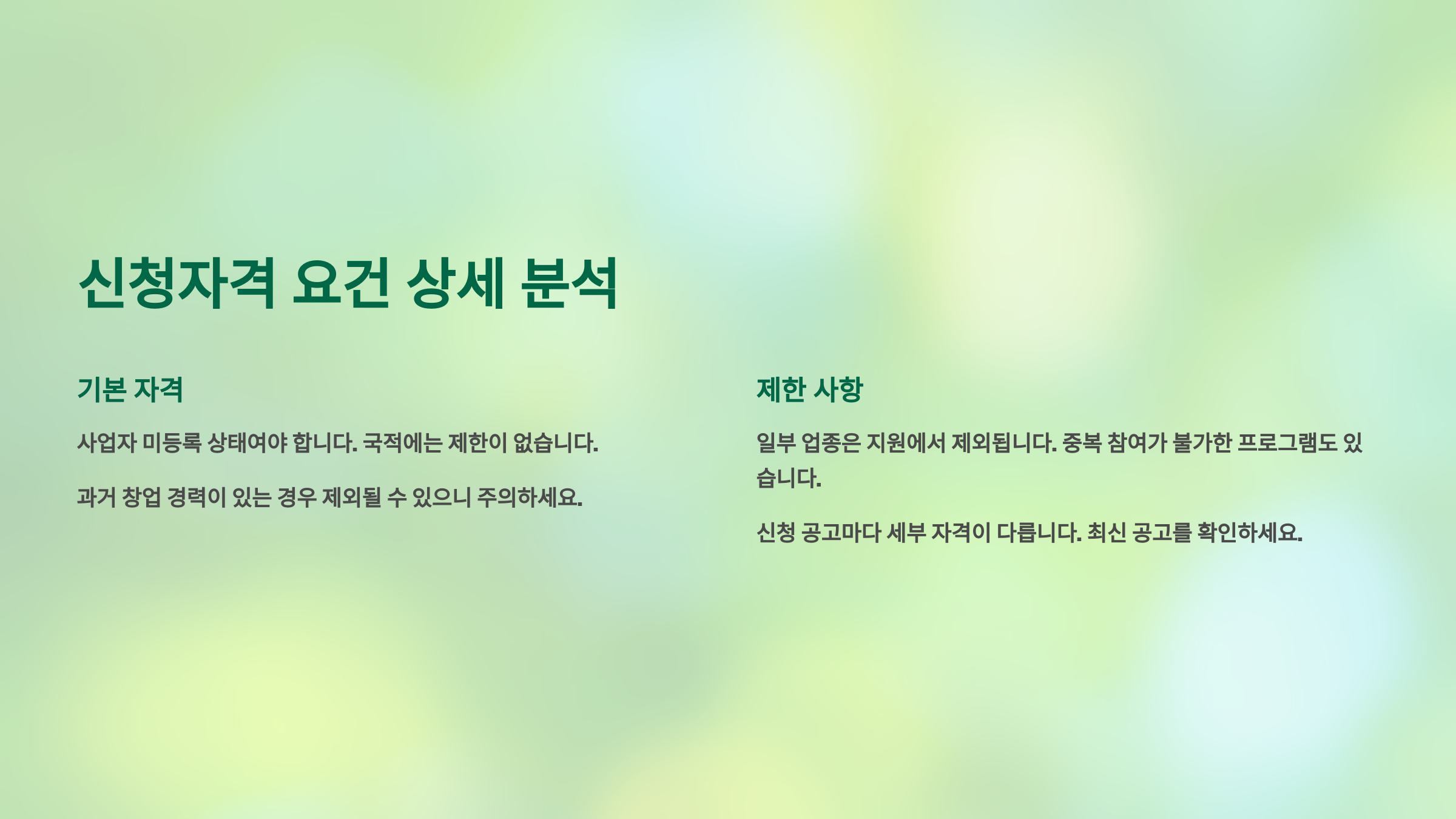 신청자격 요건 상세 분석

기본 자격

사업자 미등록 상태여야 합니다. 국적에는 제한이 없습니다.

과거 창업 경력이 있는 경우 제외될 수 있으니 주의하세요.

제한 사항

일부 업종은 지원에서 제외됩니다. 중복 참여가 불가한 프로그램도 있습니다.

신청 공고마다 세부 자격이 다릅니다. 최신 공고를 확인하세요.